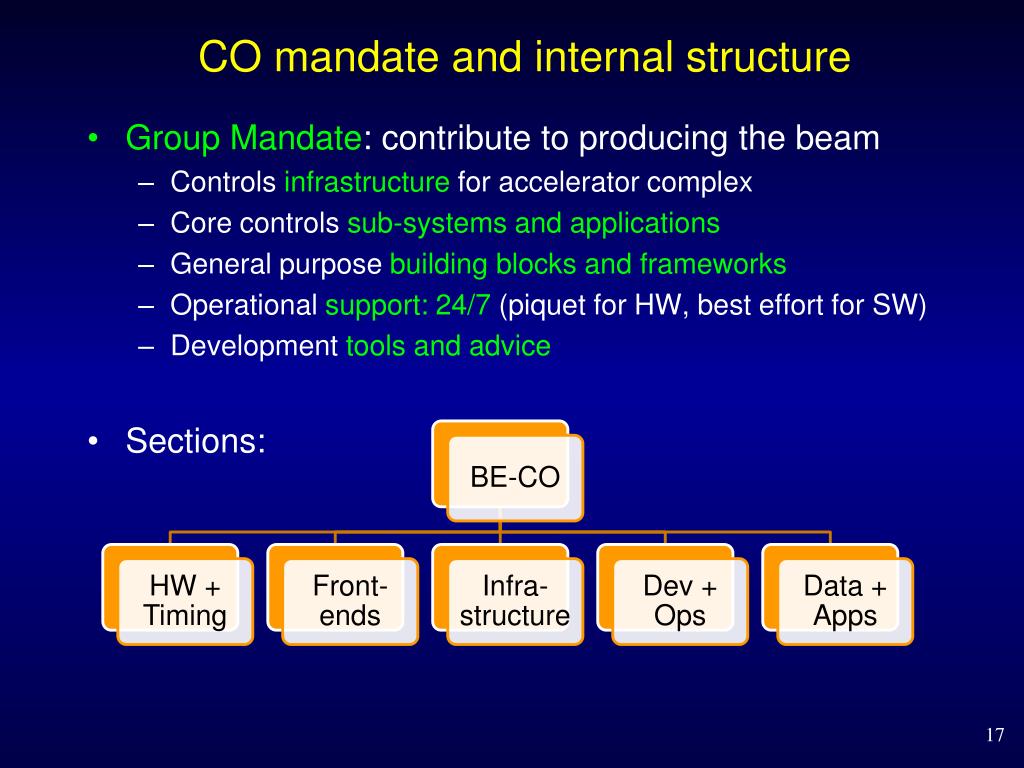 CO mandate and internal structure

• Group Mandate: contribute to producing the beam
– Controls infrastructure for accelerator complex
– Core controls sub-systems and applications
– General purpose building blocks and frameworks
– Operational support: 24/7 (piquet for HW, best effort for SW)
– Development tools and advice

• Sections:

BE-CO

HW + Timing

Front-ends

Infra-structure

Dev + Ops

Data + Apps

17